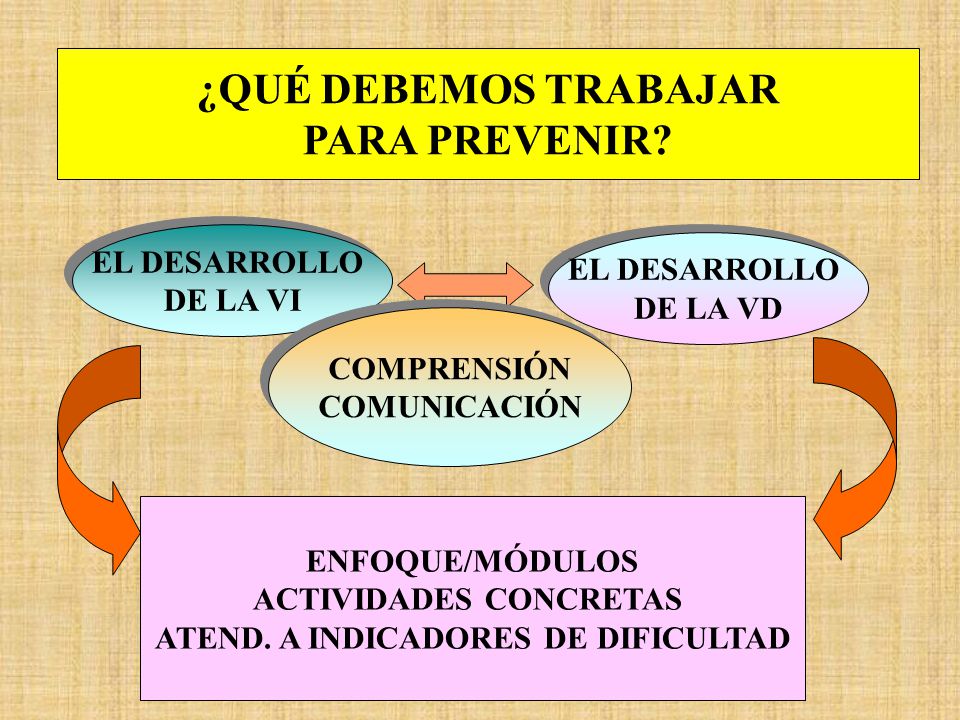 ¿QUÉ DEBEMOS TRABAJAR PARA PREVENIR?

EL DESARROLLO DE LA VI

EL DESARROLLO DE LA VD

COMPRENSIÓN COMUNICACIÓN

ENFOQUE/MÓDULOS
ACTIVIDADES CONCRETAS
ATEND. A INDICADORES DE DIFICULTAD